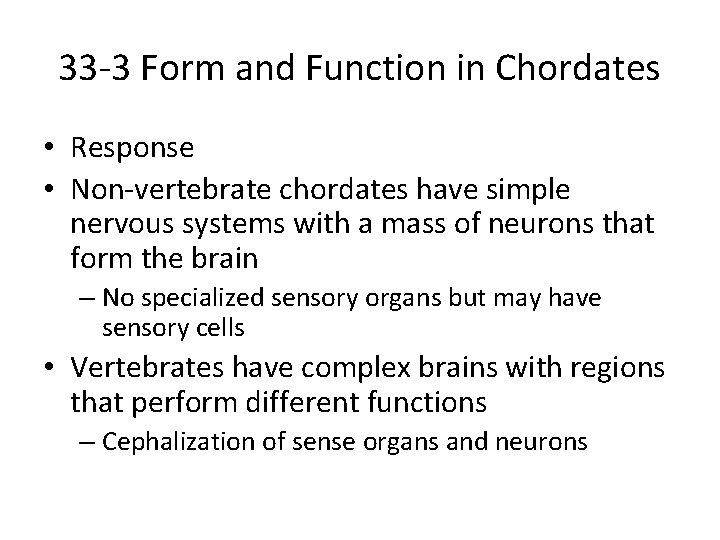 33-3 Form and Function in Chordates

• Response
• Non-vertebrate chordates have simple nervous systems with a mass of neurons that form the brain
– No specialized sensory organs but may have sensory cells
• Vertebrates have complex brains with regions that perform different functions
– Cephalization of sense organs and neurons